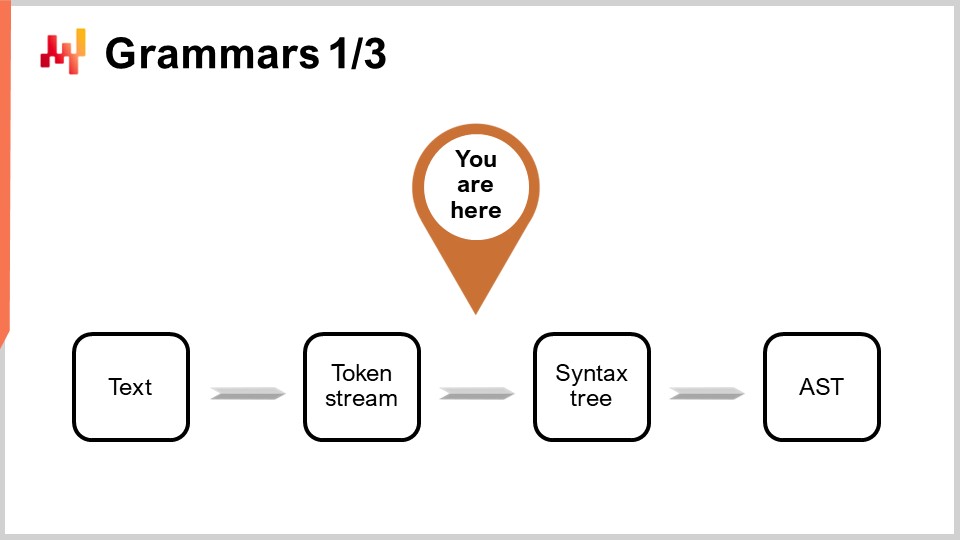 Grammars 1/3

You are here

Text

Token stream

Syntax tree

AST